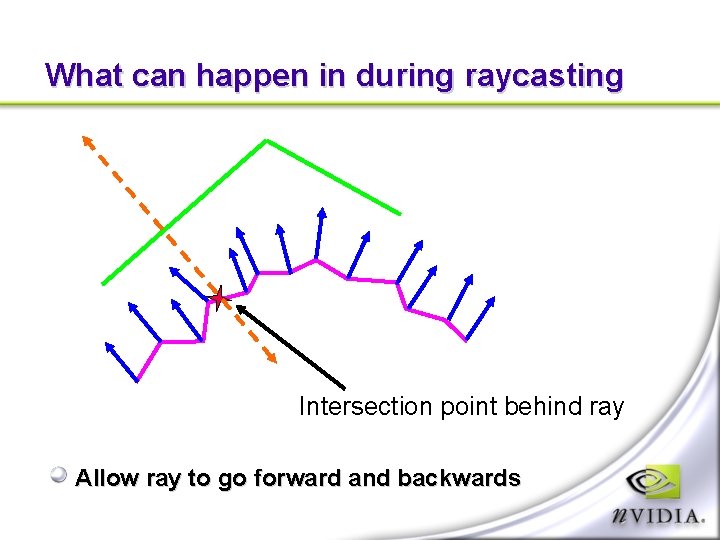 What can happen in during raycasting

Intersection point behind ray

Allow ray to go forward and backwards

nVIDIA.